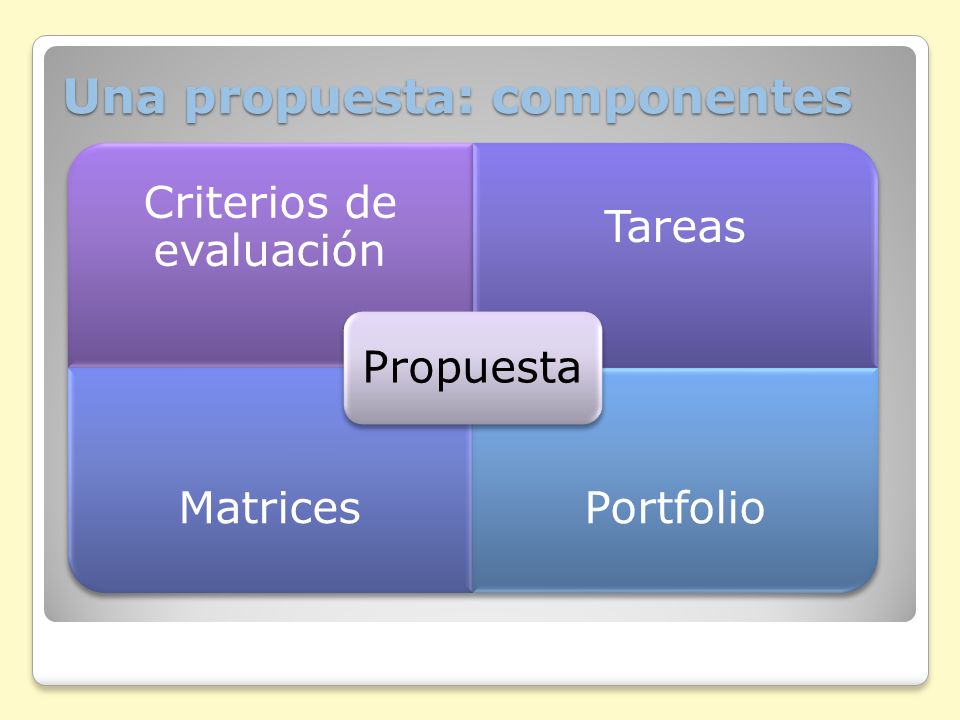 Una propuesta: componentes

Criterios de evaluación

Tareas

Propuesta

Matrices

Portfolio